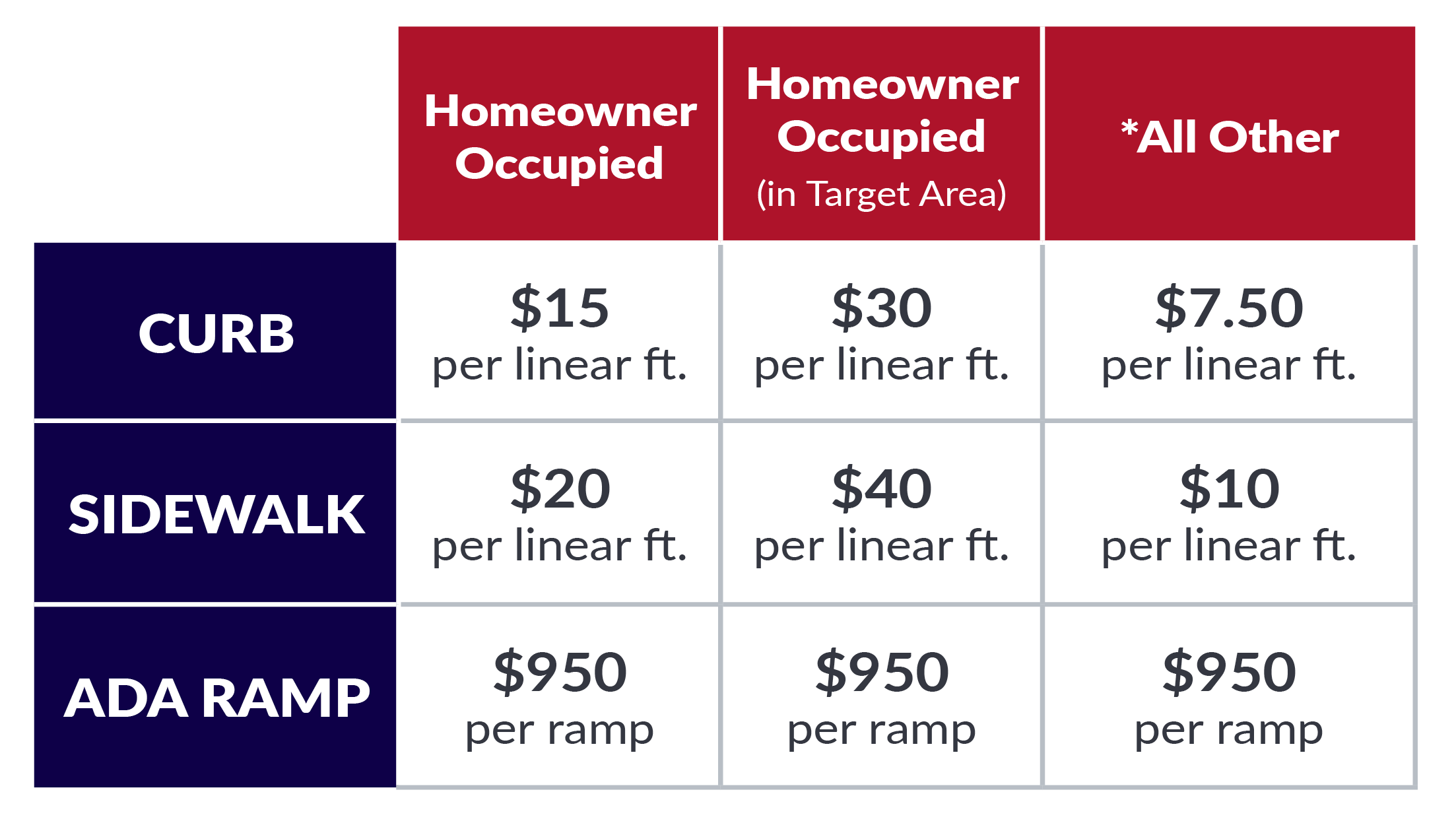 |  | Homeowner Occupied | Homeowner Occupied (in Target Area) | *All Other |
|---|---|---|---|
| CURB | \$15 per linear ft. | \$30 per linear ft. | \$7.50 per linear ft. |
| SIDEWALK | \$20 per linear ft. | \$40 per linear ft. | \$10 per linear ft. |
| ADA RAMP | \$950 per ramp | \$950 per ramp | \$950 per ramp |